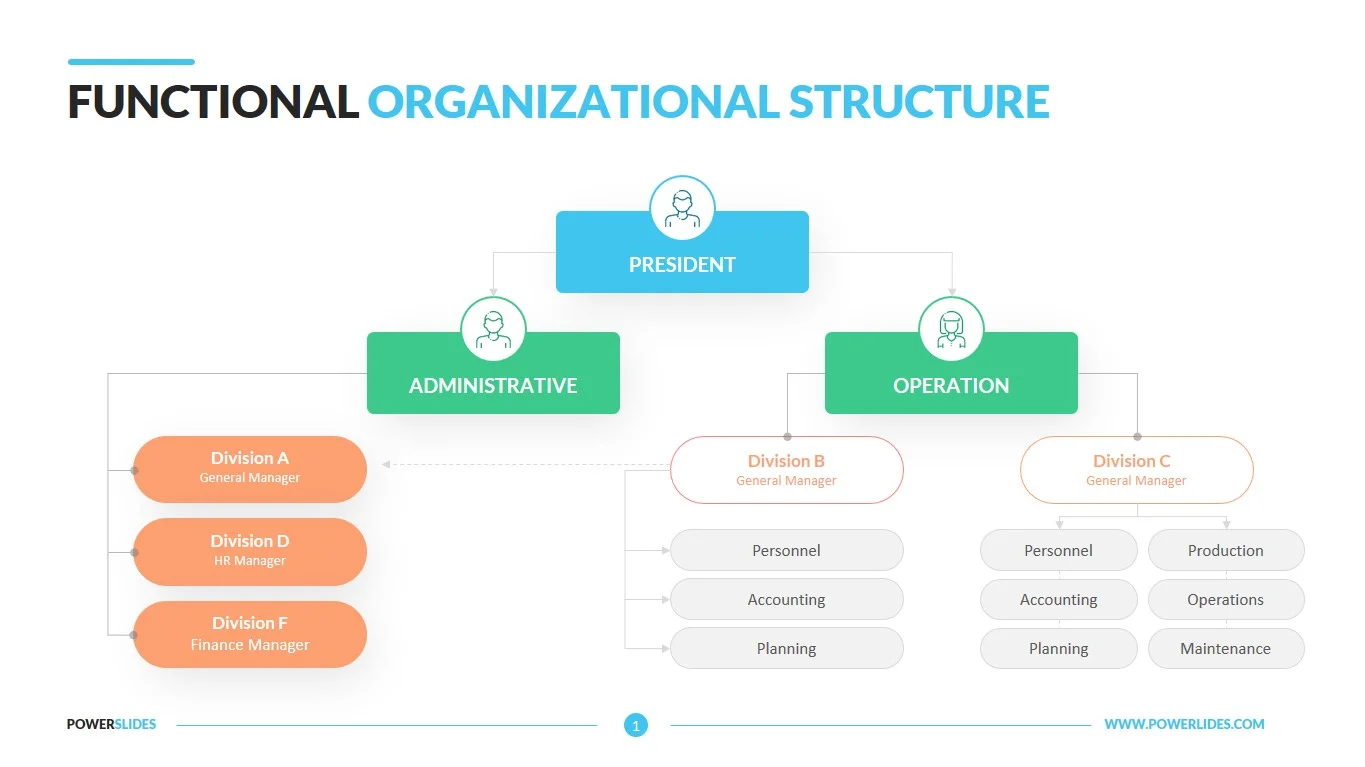 FUNCTIONAL ORGANIZATIONAL STRUCTURE

PRESIDENT

ADMINISTRATIVE

OPERATION

Division A
General Manager

Division D
HR Manager

Division F
Finance Manager

Division B
General Manager

Personnel

Accounting

Planning

Division C
General Manager

Personnel

Accounting

Planning

Production

Operations

Maintenance

POWERSLIDES

1

WWW.POWERLIDES.COM